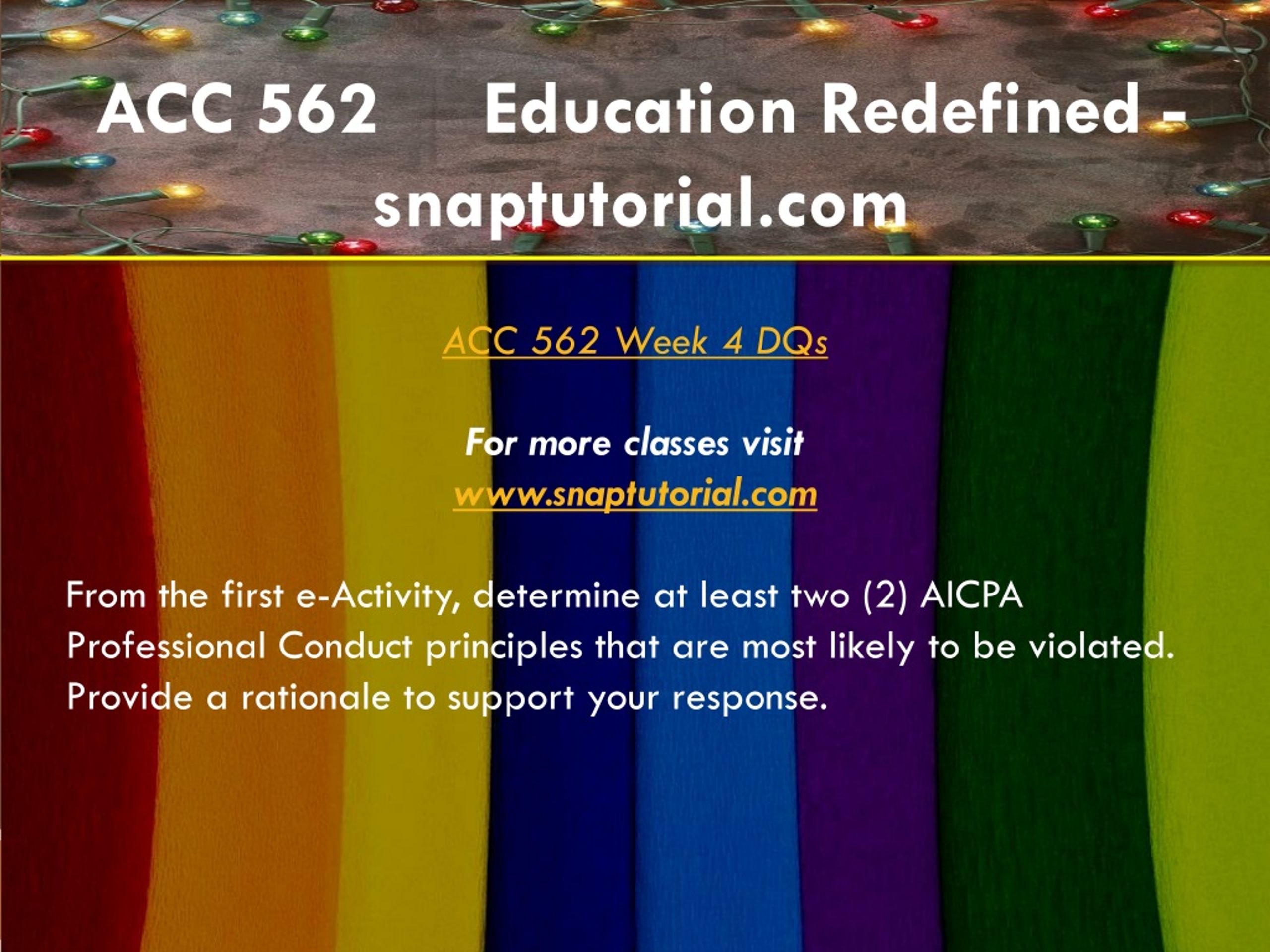 ACC 562 Education Redefined - snaptutorial.com

ACC 562 Week 4 DQs

For more classes visit
www.snaptutorial.com

From the first e-Activity, determine at least two (2) AICPA Professional Conduct principles that are most likely to be violated. Provide a rationale to support your response.